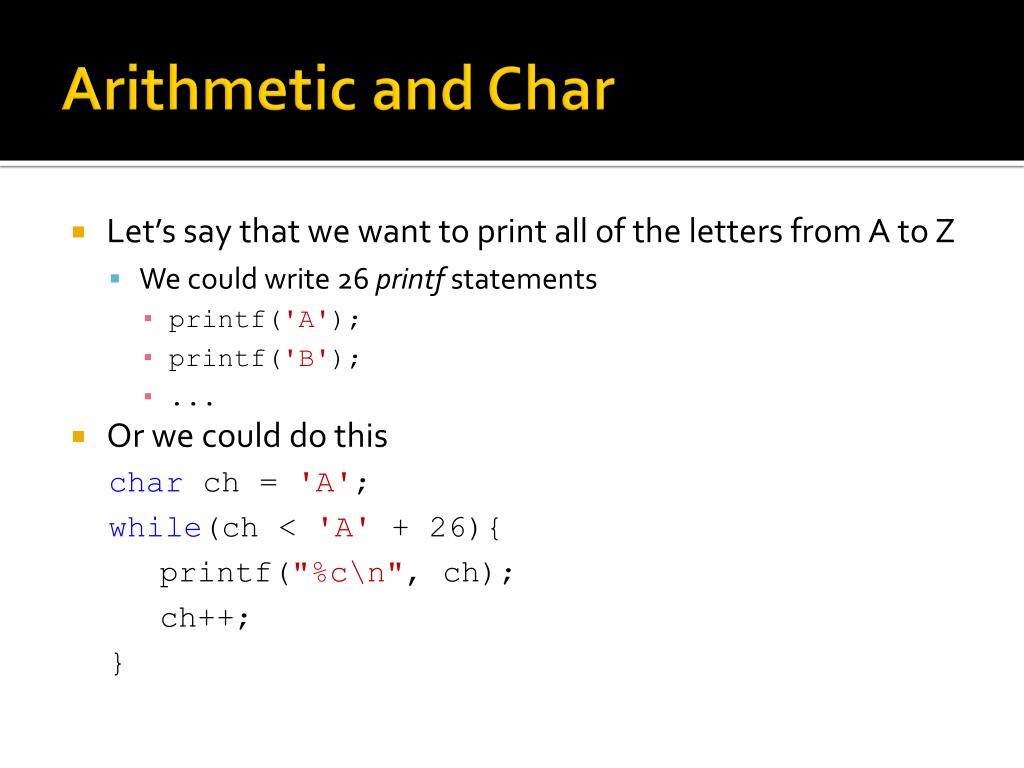 Arithmetic and Char

Let's say that we want to print all of the letters from A to Z

We could write 26 printf statements

printf('A');

printf('B');

...

Or we could do this

char ch = 'A';
while(ch < 'A' + 26){
    printf("%c\n", ch);
    ch++;
}